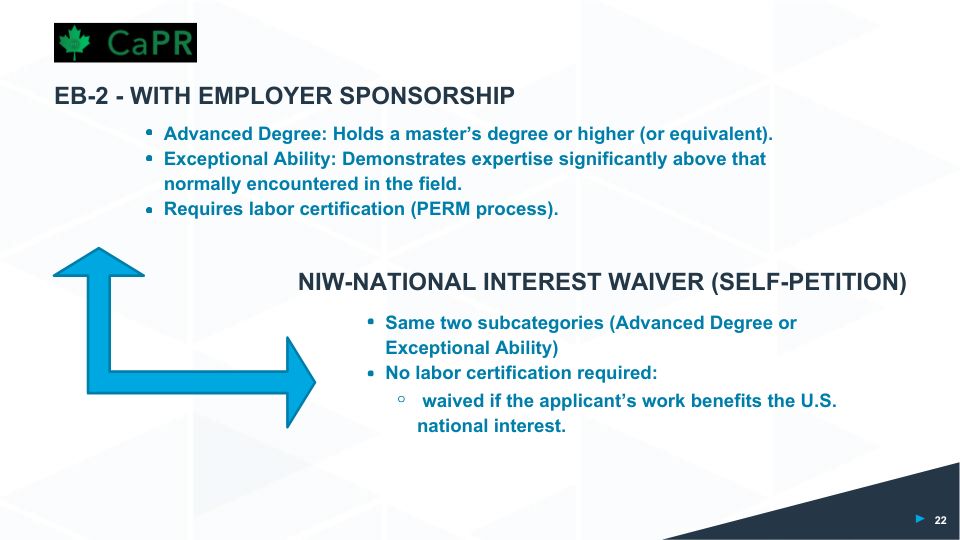 CaPR

EB-2 - WITH EMPLOYER SPONSORSHIP

• Advanced Degree: Holds a master's degree or higher (or equivalent).
• Exceptional Ability: Demonstrates expertise significantly above that normally encountered in the field.
• Requires labor certification (PERM process).

NIW-NATIONAL INTEREST WAIVER (SELF-PETITION)

• Same two subcategories (Advanced Degree or Exceptional Ability)
• No labor certification required:
  ○ waived if the applicant's work benefits the U.S. national interest.

22